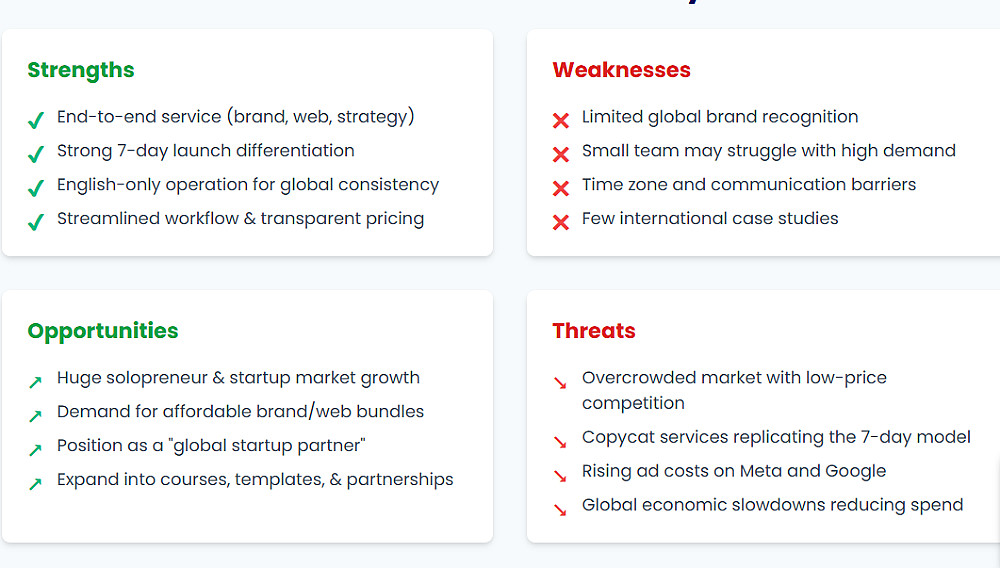 Strengths

✓ End-to-end service (brand, web, strategy)
✓ Strong 7-day launch differentiation
✓ English-only operation for global consistency
✓ Streamlined workflow & transparent pricing

Weaknesses

✗ Limited global brand recognition
✗ Small team may struggle with high demand
✗ Time zone and communication barriers
✗ Few international case studies

Opportunities

↗ Huge solopreneur & startup market growth
↗ Demand for affordable brand/web bundles
↗ Position as a "global startup partner"
↗ Expand into courses, templates, & partnerships

Threats

↘ Overcrowded market with low-price competition
↘ Copycat services replicating the 7-day model
↘ Rising ad costs on Meta and Google
↘ Global economic slowdowns reducing spend